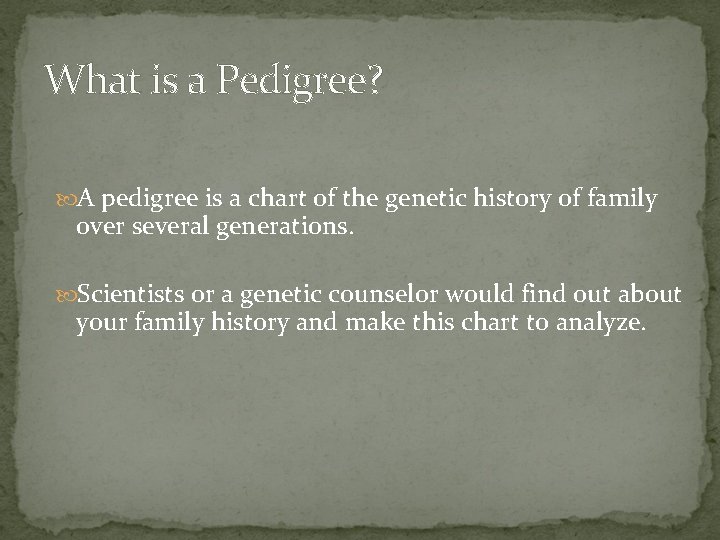 What is a Pedigree?

A pedigree is a chart of the genetic history of family over several generations.

Scientists or a genetic counselor would find out about your family history and make this chart to analyze.